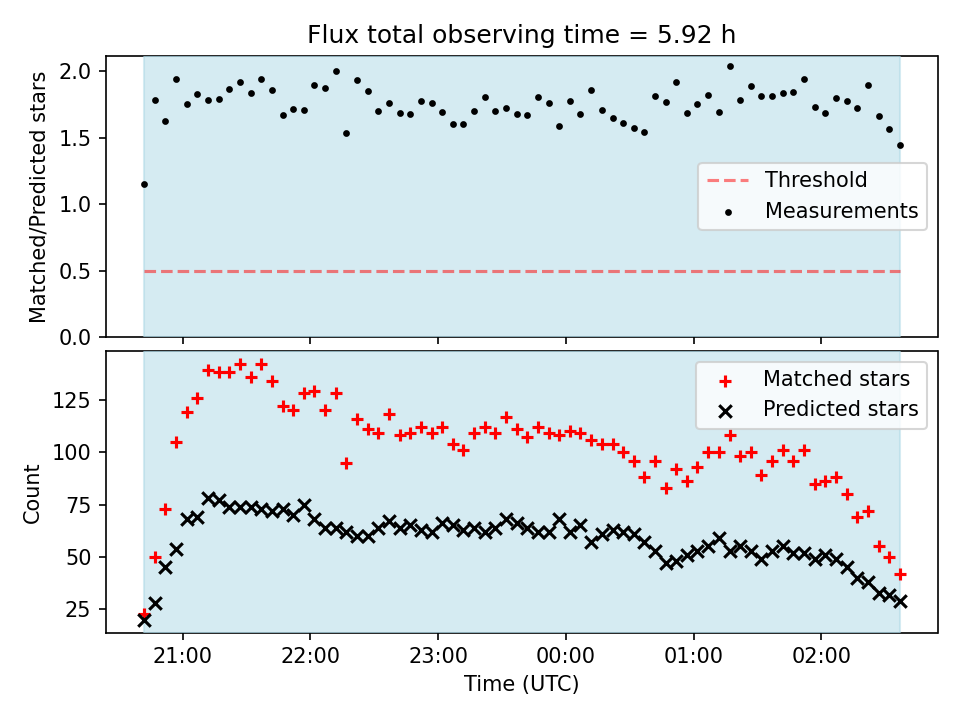 Flux total observing time = 5.92 h

Matched/Predicted stars

2.0
1.5
1.0
0.5
0.0

Threshold
Measurements

Count

125
100
75
50
25

Matched stars
Predicted stars

21:00
22:00
23:00
00:00
01:00
02:00

Time (UTC)